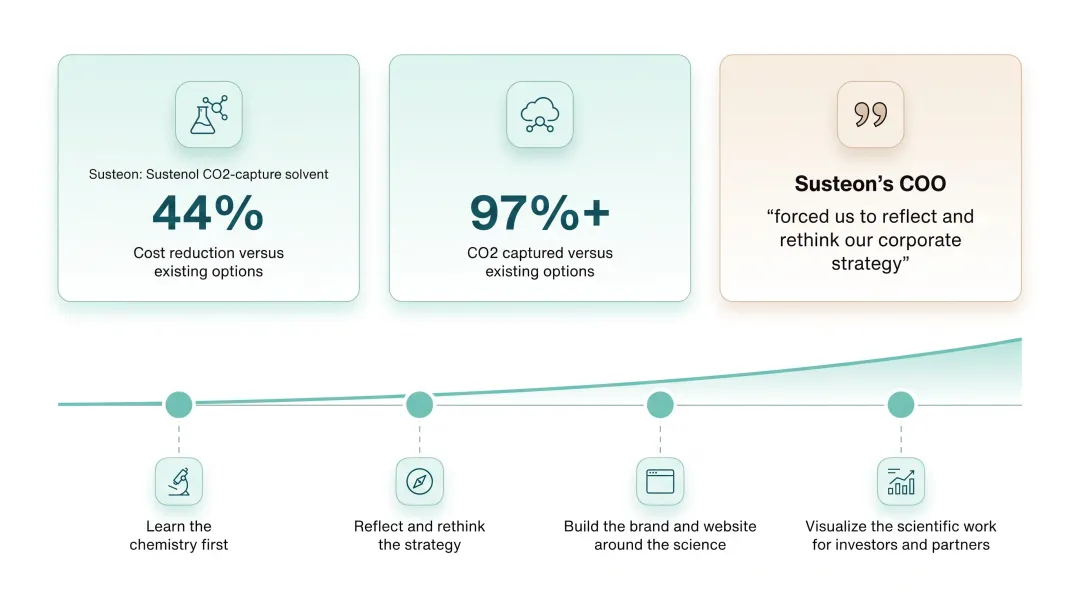 Susteon: Sustenol CO2-capture solvent

44%

Cost reduction versus existing options

97%+

CO2 captured versus existing options

Susteon's COO

"forced us to reflect and rethink our corporate strategy"

Learn the chemistry first

Reflect and rethink the strategy

Build the brand and website around the science

Visualize the scientific work for investors and partners